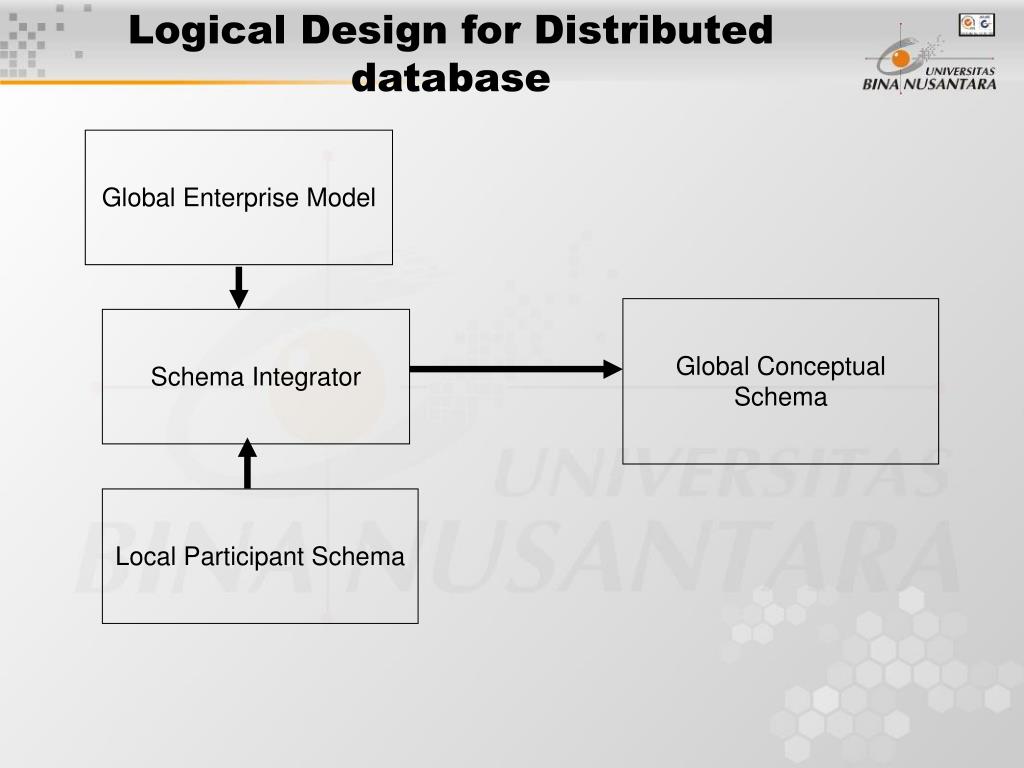 Logical Design for Distributed database

UNIVERSITAS BINA NUSANTARA

Global Enterprise Model

Schema Integrator

Global Conceptual Schema

Local Participant Schema

UNIVERSITAS BINA NUSANTARA